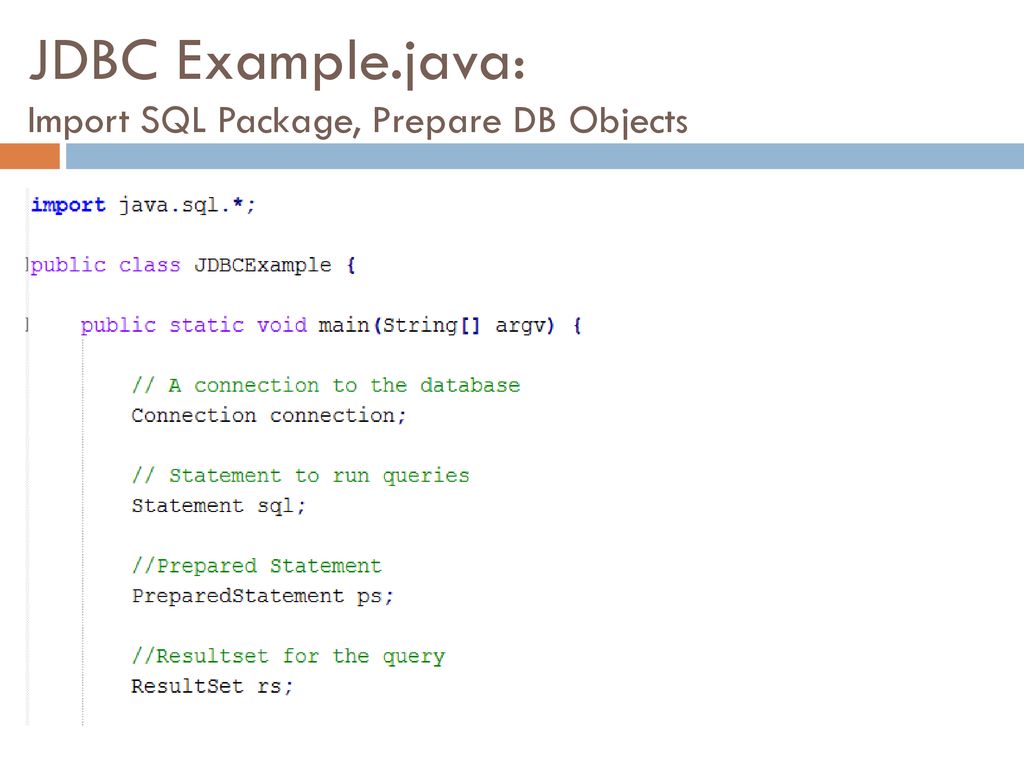 JDBC Example.java:
Import SQL Package, Prepare DB Objects

import java.sql.*;

public class JDBCExample {

    public static void main(String[] argv) {

        // A connection to the database
        Connection connection;

        // Statement to run queries
        Statement sql;

        //Prepared Statement
        PreparedStatement ps;

        //Resultset for the query
        ResultSet rs;